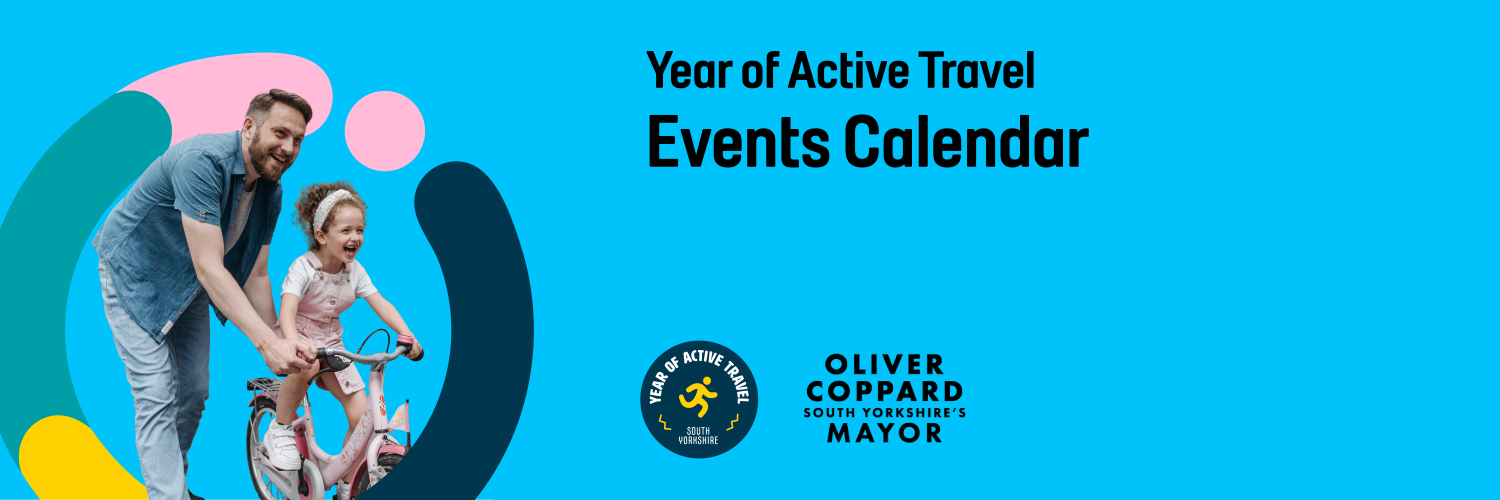 Year of Active Travel
Events Calendar

YEAR OF ACTIVE TRAVEL
SOUTH YORKSHIRE

OLIVER
COPPARD
SOUTH YORKSHIRE'S
MAYOR